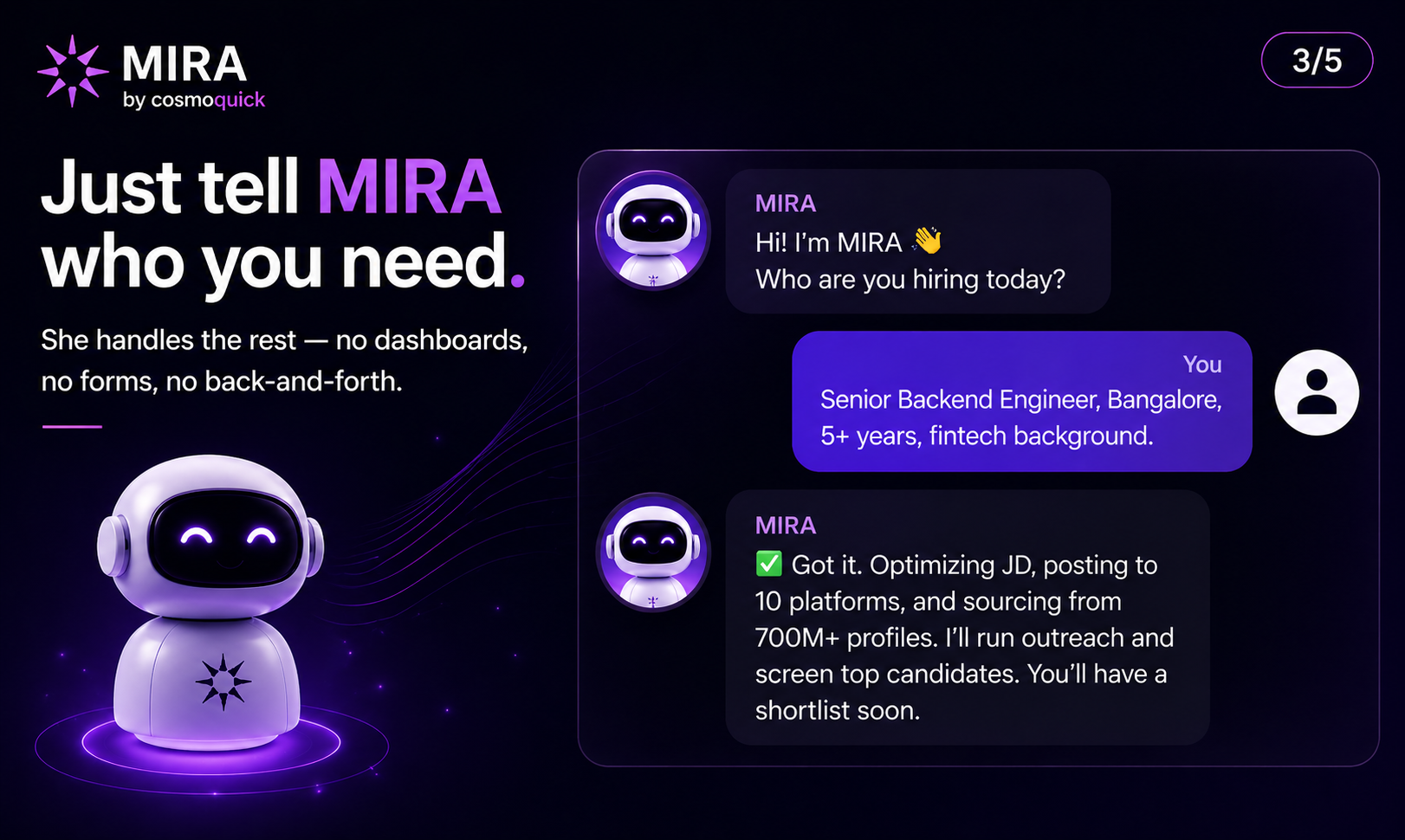 MIRA
by cosmoquick

3/5

Just tell MIRA who you need.

She handles the rest — no dashboards, no forms, no back-and-forth.

MIRA
Hi! I'm MIRA 👋
Who are you hiring today?

You
Senior Backend Engineer, Bangalore, 5+ years, fintech background.

MIRA
✅ Got it. Optimizing JD, posting to 10 platforms, and sourcing from 700M+ profiles. I'll run outreach and screen top candidates. You'll have a shortlist soon.